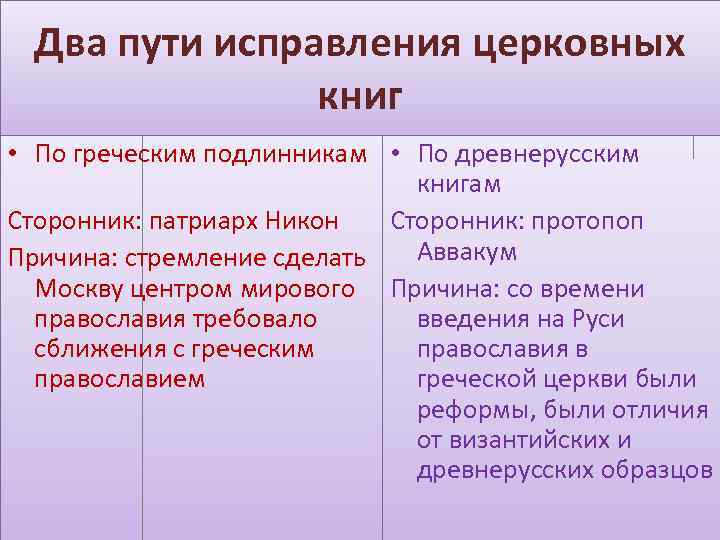 Два пути исправления церковных книг

• По греческим подлинникам

Сторонник: патриарх Никон

Причина: стремление сделать Москву центром мирового православия требовало сближения с греческим православием

• По древнерусским книгам

Сторонник: протопоп Аввакум

Причина: со времени введения на Руси православия в греческой церкви были реформы, были отличия от византийских и древнерусских образцов